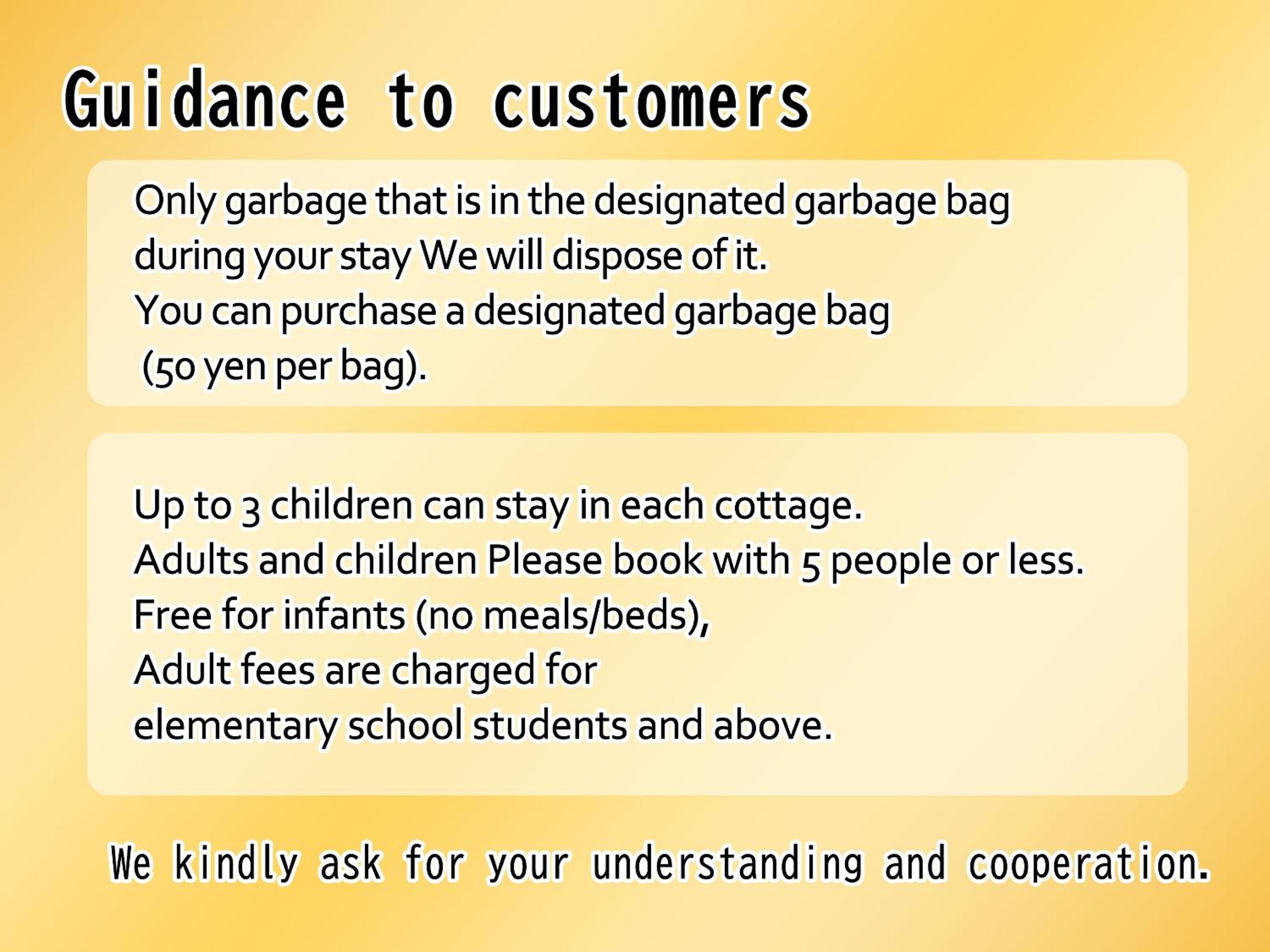 Guidance to customers

Only garbage that is in the designated garbage bag during your stay We will dispose of it.
You can purchase a designated garbage bag (50 yen per bag).

Up to 3 children can stay in each cottage.
Adults and children Please book with 5 people or less.
Free for infants (no meals/beds),
Adult fees are charged for
elementary school students and above.

We kindly ask for your understanding and cooperation.